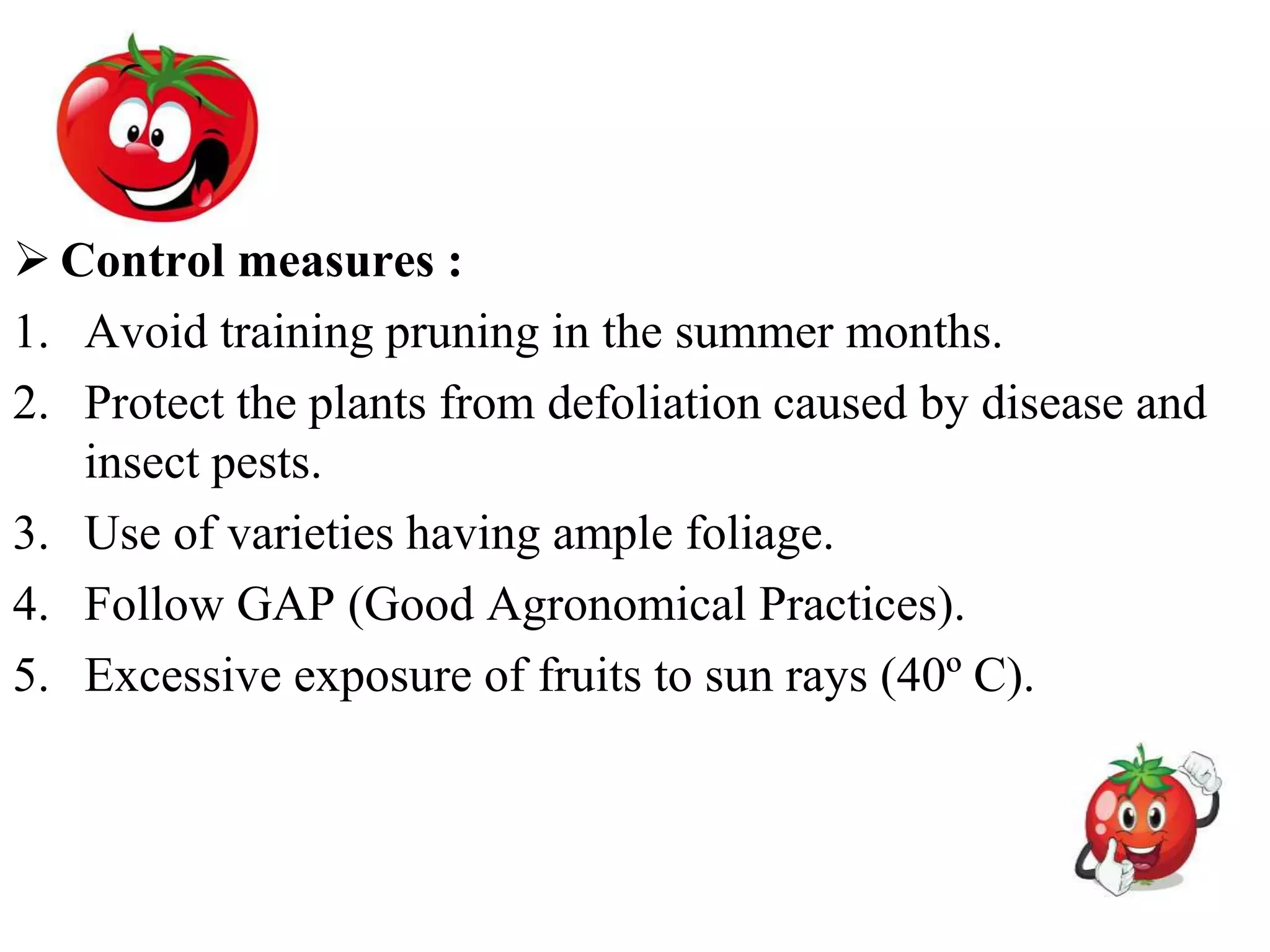 ➢ Control measures :

1. Avoid training pruning in the summer months.
2. Protect the plants from defoliation caused by disease and insect pests.
3. Use of varieties having ample foliage.
4. Follow GAP (Good Agronomical Practices).
5. Excessive exposure of fruits to sun rays (40º C).